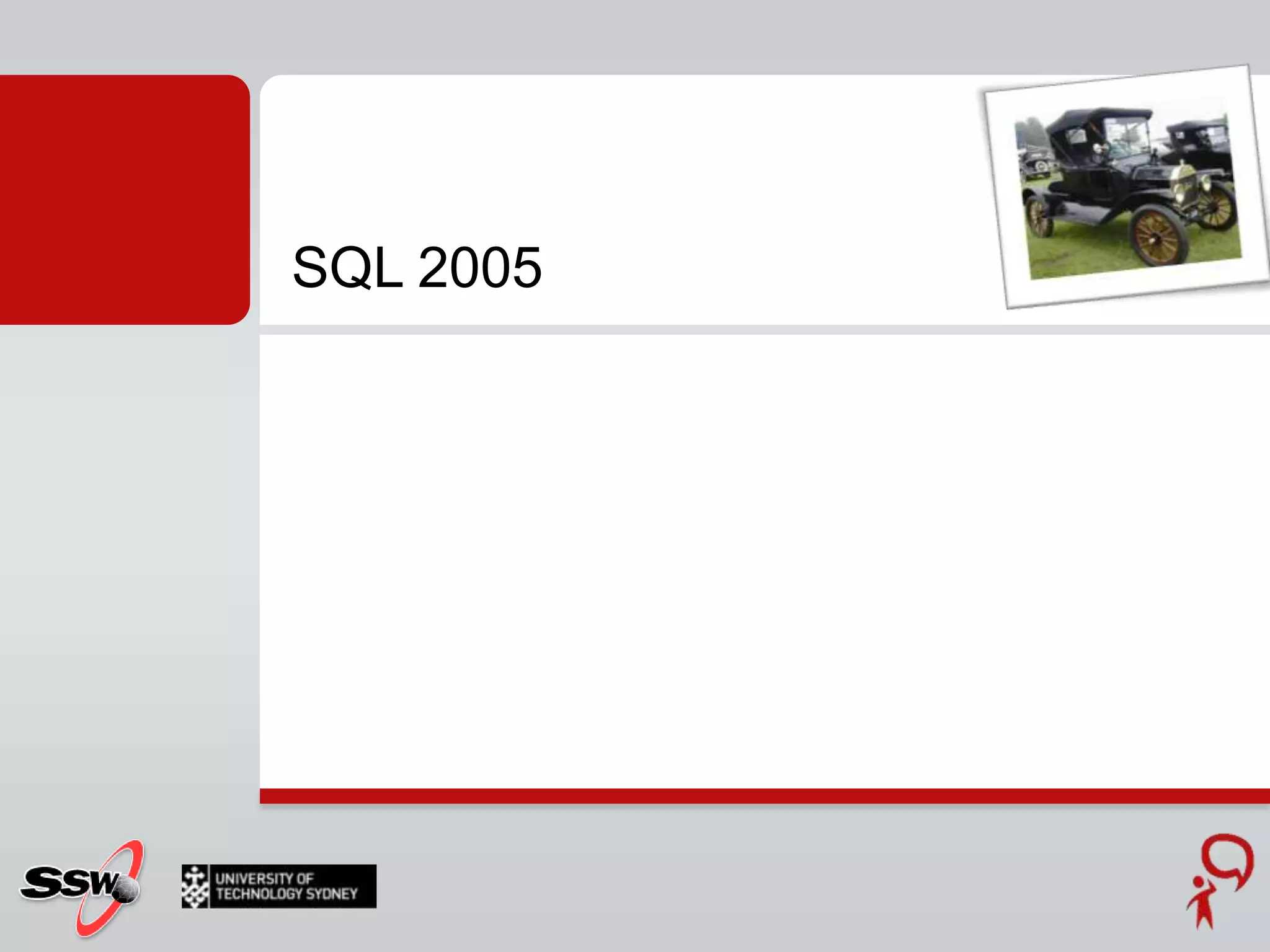 SQL 2005

SSW

UNIVERSITY OF TECHNOLOGY SYDNEY